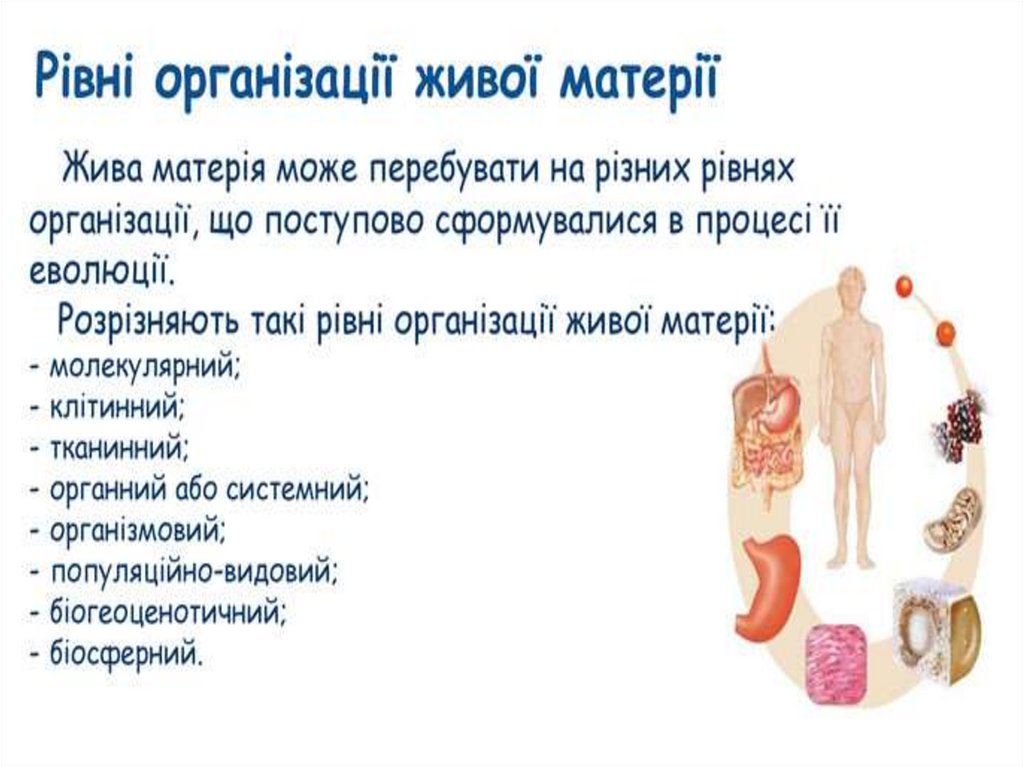 Рівні організації живої матерії

Жива матерія може перебувати на різних рівнях організації, що поступово сформувалися в процесі її еволюції.

Розрізняють такі рівні організації живої матерії:
- молекулярний;
- клітинний;
- тканинний;
- органний або системний;
- організмовий;
- популяційно-видовий;
- біогеоценотичний;
- біосферний.